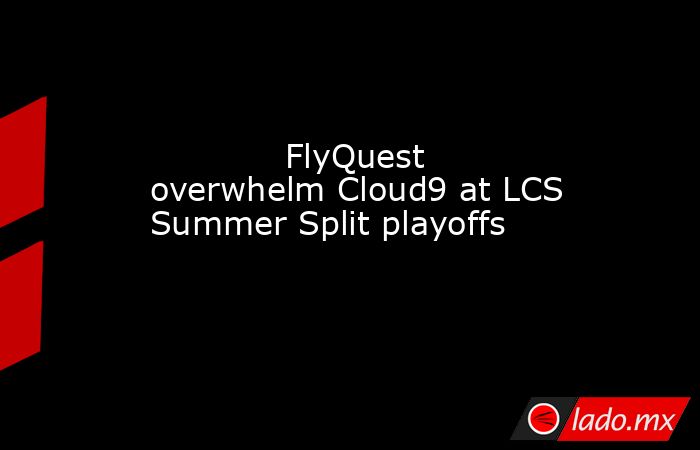 FlyQuest overwhelm Cloud9 at LCS Summer Split playoffs

lado.mx